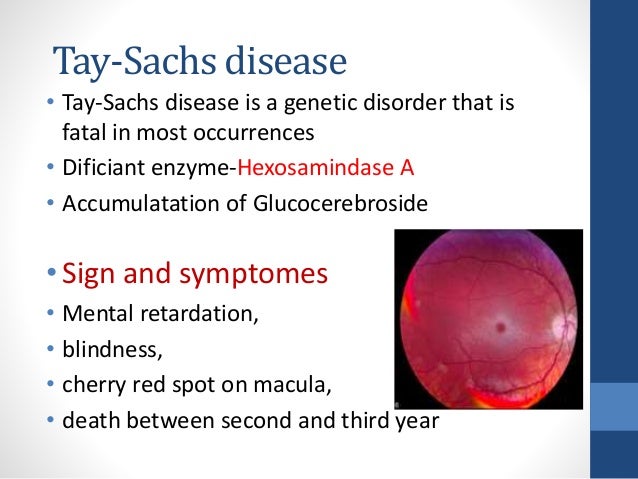 Tay-Sachs disease

• Tay-Sachs disease is a genetic disorder that is fatal in most occurrences
• Dificiant enzyme-Hexosamindase A
• Accumulatation of Glucocerebroside

• Sign and symptomes
• Mental retardation,
• blindness,
• cherry red spot on macula,
• death between second and third year